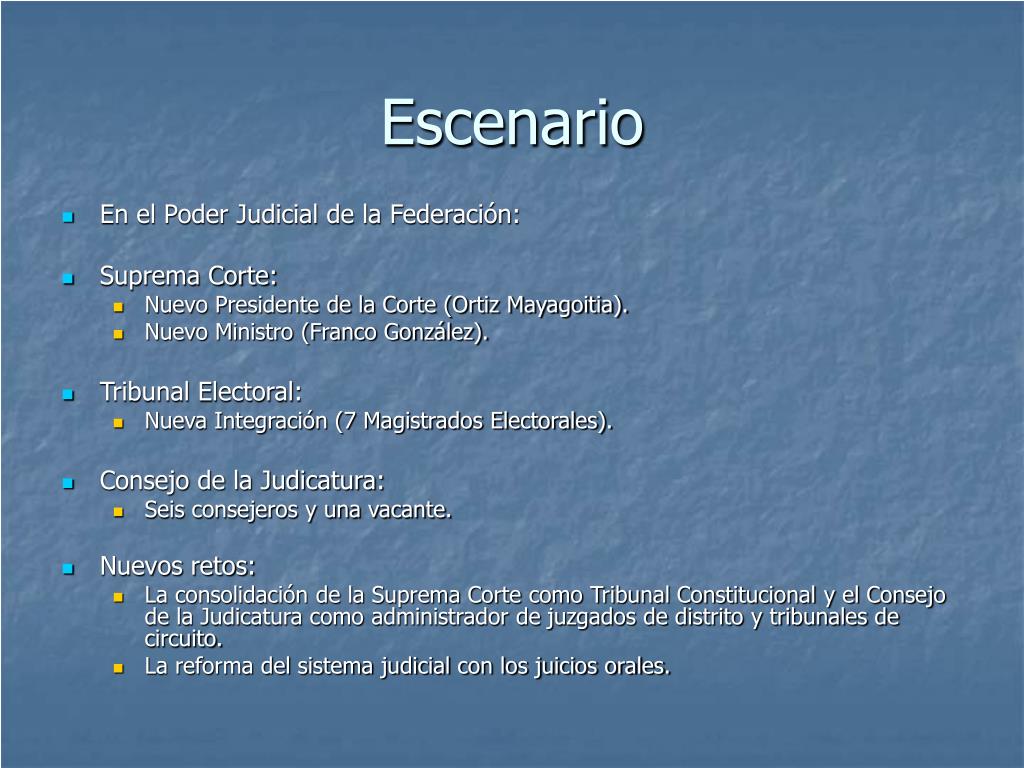 Escenario

- En el Poder Judicial de la Federación:

- Suprema Corte:
  - Nuevo Presidente de la Corte (Ortiz Mayagoitia).
  - Nuevo Ministro (Franco González).

- Tribunal Electoral:
  - Nueva Integración (7 Magistrados Electorales).

- Consejo de la Judicatura:
  - Seis consejeros y una vacante.

- Nuevos retos:
  - La consolidación de la Suprema Corte como Tribunal Constitucional y el Consejo de la Judicatura como administrador de juzgados de distrito y tribunales de circuito.
  - La reforma del sistema judicial con los juicios orales.